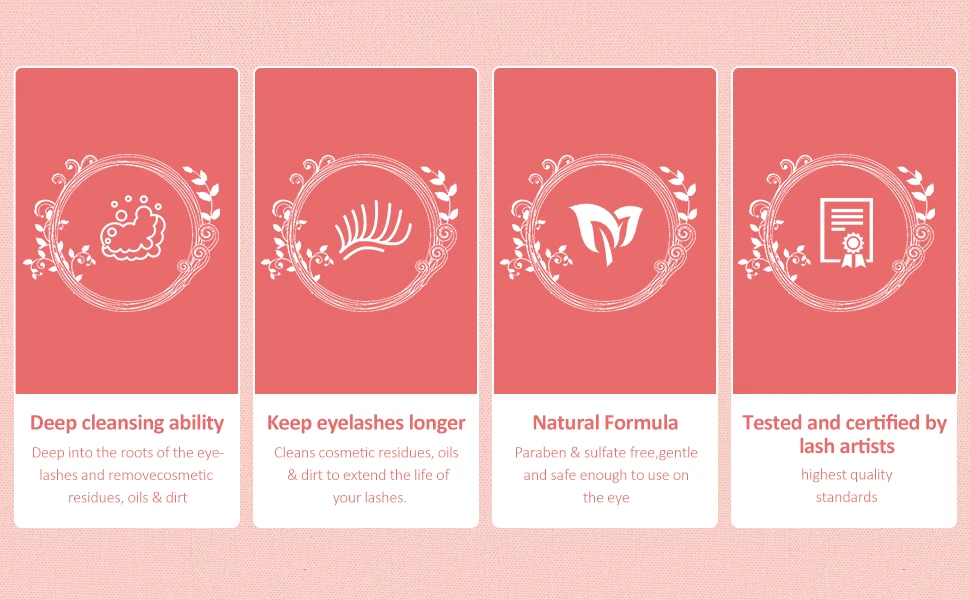 Deep cleansing ability

Deep into the roots of the eyelashes and removecosmetic residues, oils & dirt

Keep eyelashes longer

Cleans cosmetic residues, oils & dirt to extend the life of your lashes.

Natural Formula

Paraben & sulfate free,gentle and safe enough to use on the eye

Tested and certified by lash artists

highest quality standards